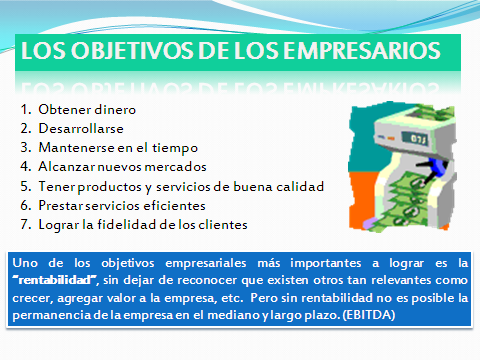 LOS OBJETIVOS DE LOS EMPRESARIOS

1. Obtener dinero
2. Desarrollarse
3. Mantenerse en el tiempo
4. Alcanzar nuevos mercados
5. Tener productos y servicios de buena calidad
6. Prestar servicios eficientes
7. Lograr la fidelidad de los clientes

Uno de los objetivos empresariales más importantes a lograr es la "rentabilidad", sin dejar de reconocer que existen otros tan relevantes como crecer, agregar valor a la empresa, etc. Pero sin rentabilidad no es posible la permanencia de la empresa en el mediano y largo plazo. (EBITDA)